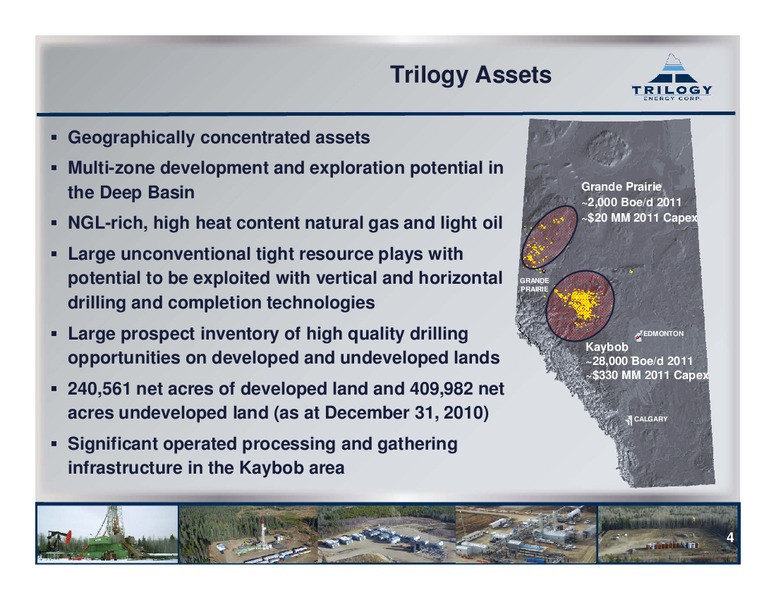 Trilogy Assets

TRILOGY
ENERGY CORP.

▪ Geographically concentrated assets

▪ Multi-zone development and exploration potential in the Deep Basin

▪ NGL-rich, high heat content natural gas and light oil

▪ Large unconventional tight resource plays with potential to be exploited with vertical and horizontal drilling and completion technologies

▪ Large prospect inventory of high quality drilling opportunities on developed and undeveloped lands

▪ 240,561 net acres of developed land and 409,982 net acres undeveloped land (as at December 31, 2010)

▪ Significant operated processing and gathering infrastructure in the Kaybob area

Grande Prairie
~2,000 Boe/d 2011
~$20 MM 2011 Capex

GRANDE PRAIRIE

EDMONTON

Kaybob
~28,000 Boe/d 2011
~$330 MM 2011 Capex

CALGARY

4